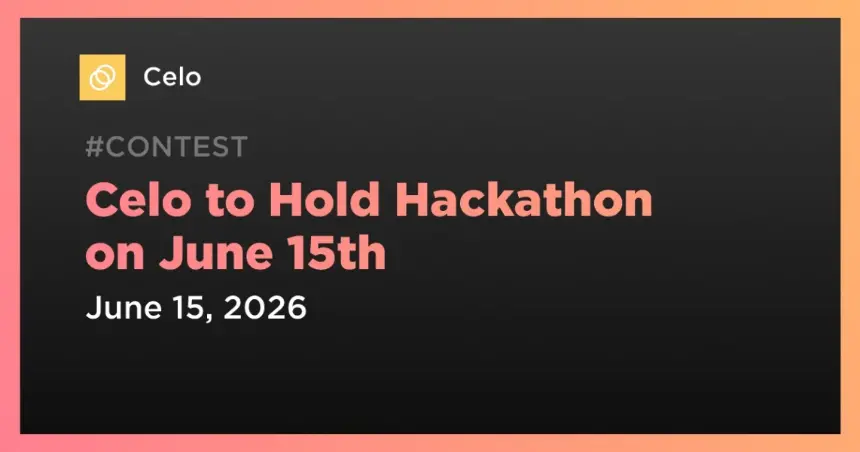 Celo

#CONTEST

Celo to Hold Hackathon on June 15th

June 15, 2026